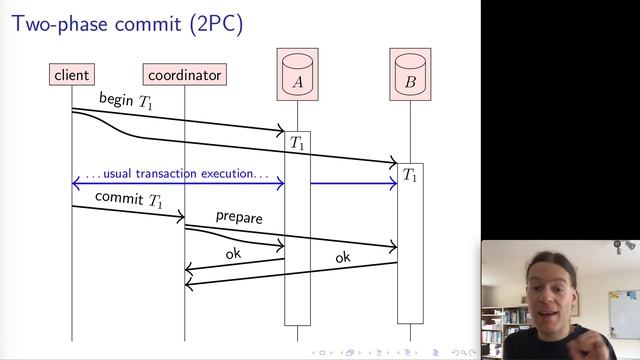 Two-phase commit (2PC)

client

coordinator

$A$

$B$

begin $T_1$

$T_1$

$T_1$

. . . usual transaction execution. . .

commit $T_1$

prepare

ok

ok